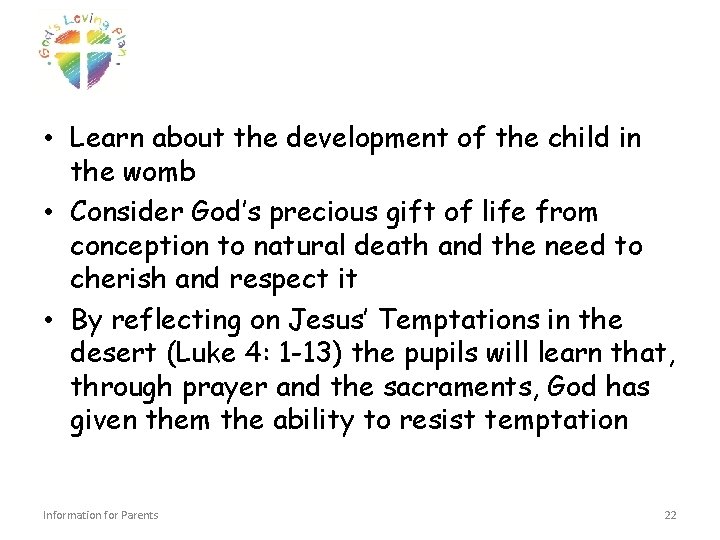 God's Loving Plan

• Learn about the development of the child in the womb
• Consider God's precious gift of life from conception to natural death and the need to cherish and respect it
• By reflecting on Jesus' Temptations in the desert (Luke 4: 1-13) the pupils will learn that, through prayer and the sacraments, God has given them the ability to resist temptation

Information for Parents

22